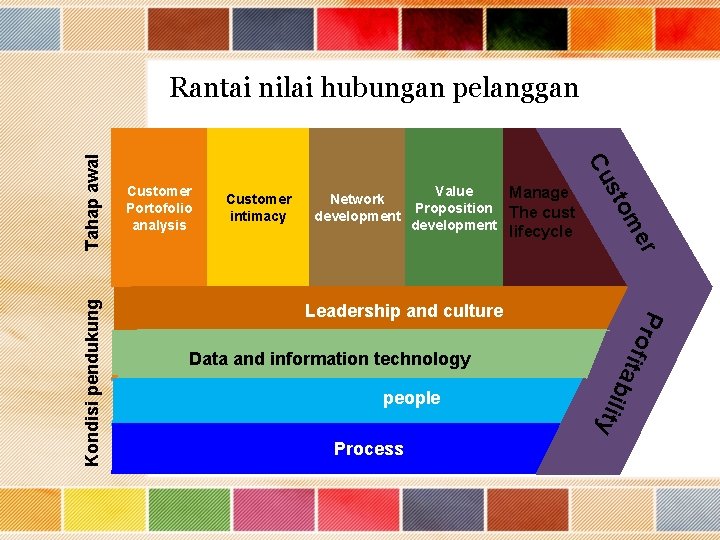 Rantai nilai hubungan pelanggan

Tahap awal

Customer Portofolio analysis

Customer intimacy

Network development

Value Proposition development

Manage The cust lifecycle

Customer

Kondisi pendukung

Leadership and culture

Data and information technology

people

Process

Profitability